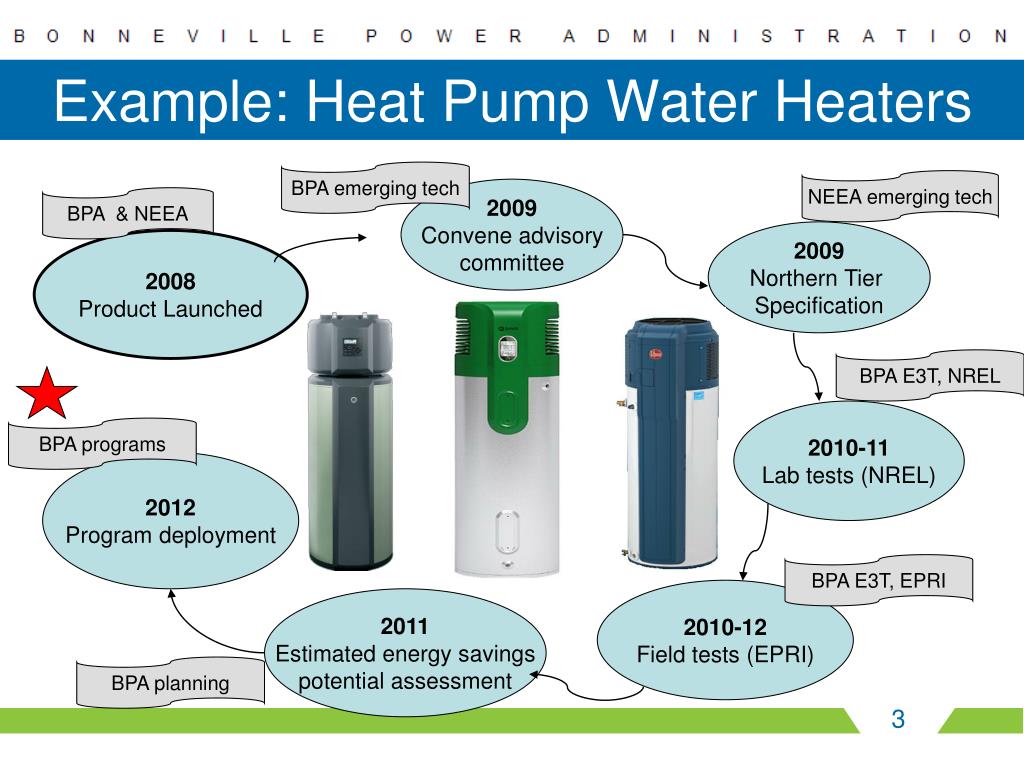 BONNEVILLE POWER ADMINISTRATION

Example: Heat Pump Water Heaters

BPA & NEEA

2008
Product Launched

BPA emerging tech

2009
Convene advisory committee

NEEA emerging tech

2009
Northern Tier Specification

BPA E3T, NREL

2010-11
Lab tests (NREL)

BPA E3T, EPRI

2010-12
Field tests (EPRI)

2011
Estimated energy savings potential assessment

BPA planning

BPA programs

2012
Program deployment

3